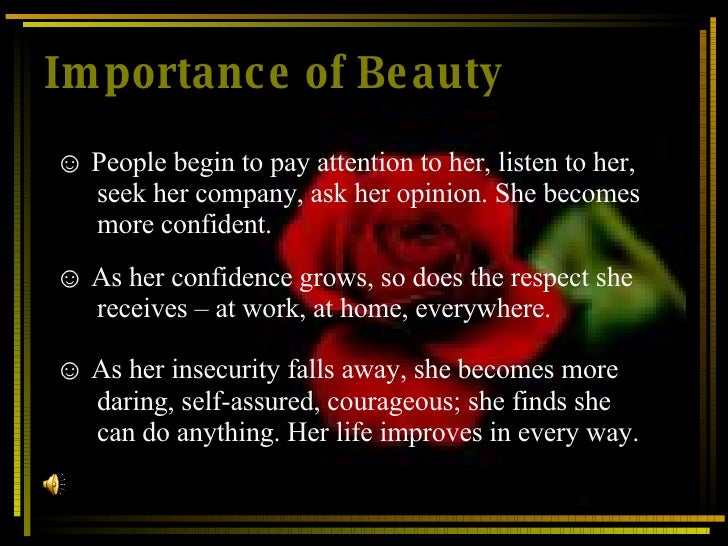 Importance of Beauty

☺ People begin to pay attention to her, listen to her, seek her company, ask her opinion. She becomes more confident.

☺ As her confidence grows, so does the respect she receives – at work, at home, everywhere.

☺ As her insecurity falls away, she becomes more daring, self-assured, courageous; she finds she can do anything. Her life improves in every way.